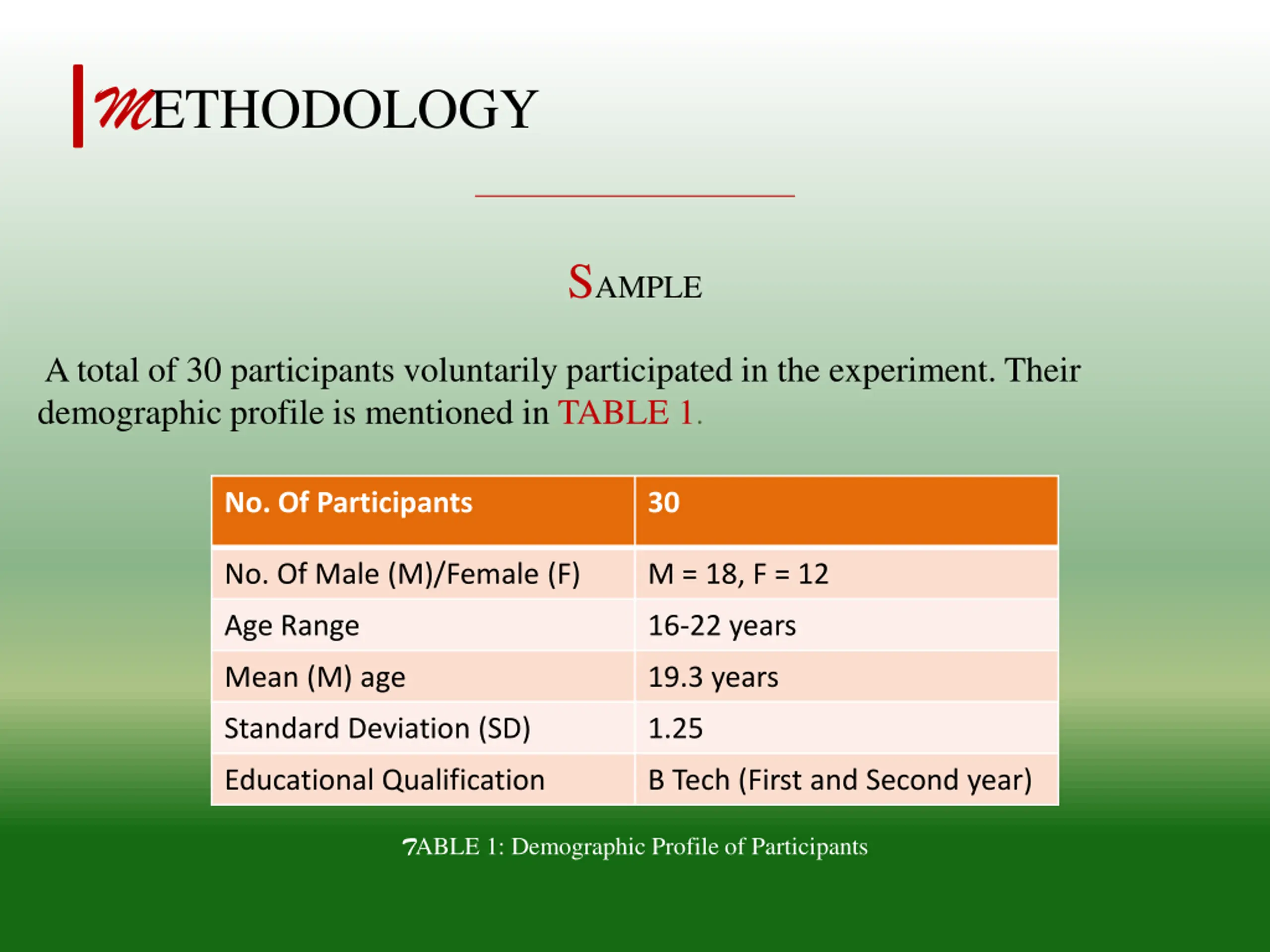 METHODOLOGY

SAMPLE

A total of 30 participants voluntarily participated in the experiment. Their demographic profile is mentioned in TABLE 1.

| No. Of Participants | 30 |
|---|---|
| No. Of Male (M)/Female (F) | M = 18, F = 12 |
| Age Range | 16-22 years |
| Mean (M) age | 19.3 years |
| Standard Deviation (SD) | 1.25 |
| Educational Qualification | B Tech (First and Second year) |

TABLE 1: Demographic Profile of Participants